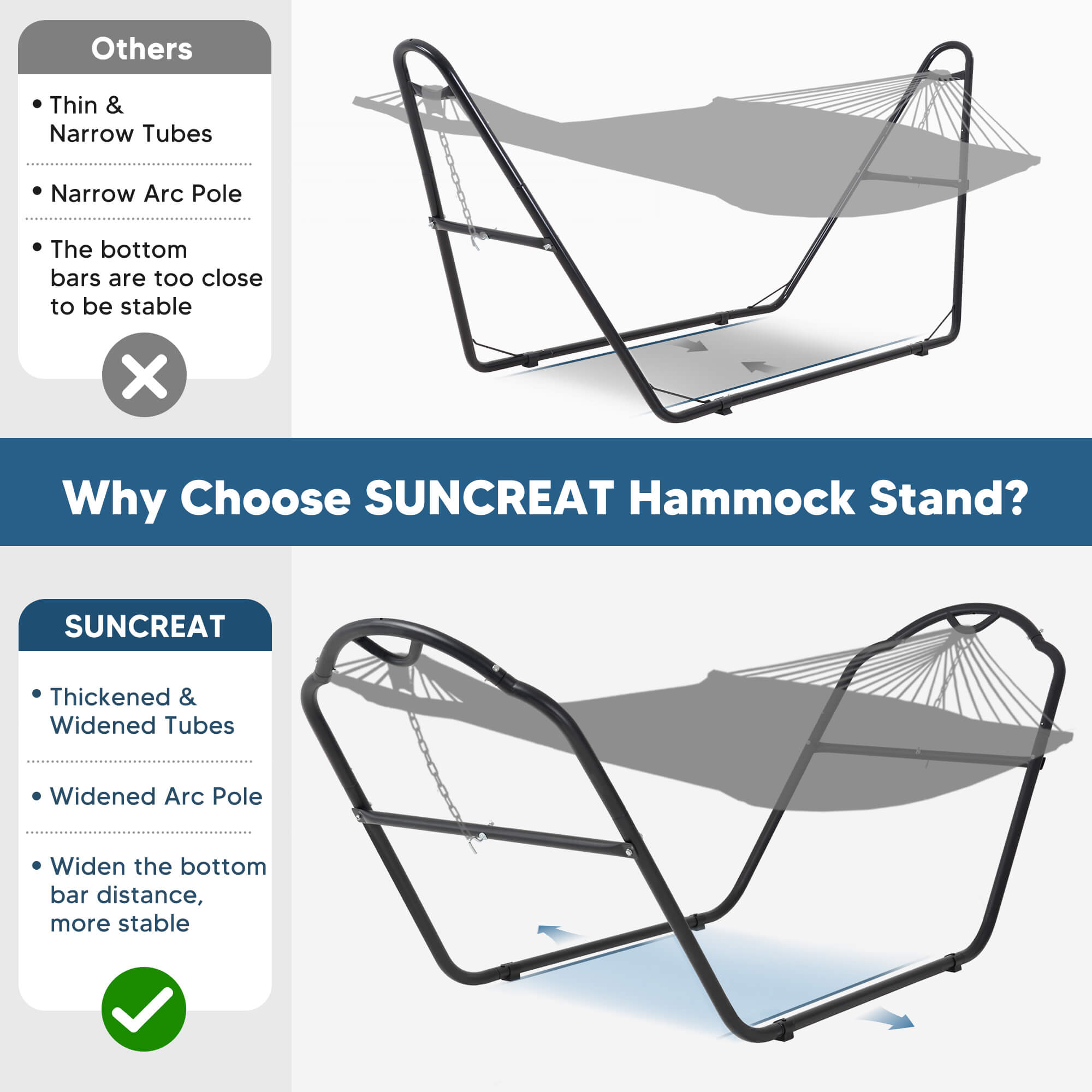 Others

• Thin & Narrow Tubes

• Narrow Arc Pole

• The bottom bars are too close to be stable

Why Choose SUNCREAT Hammock Stand?

SUNCREAT

• Thickened & Widened Tubes

• Widened Arc Pole

• Widen the bottom bar distance, more stable